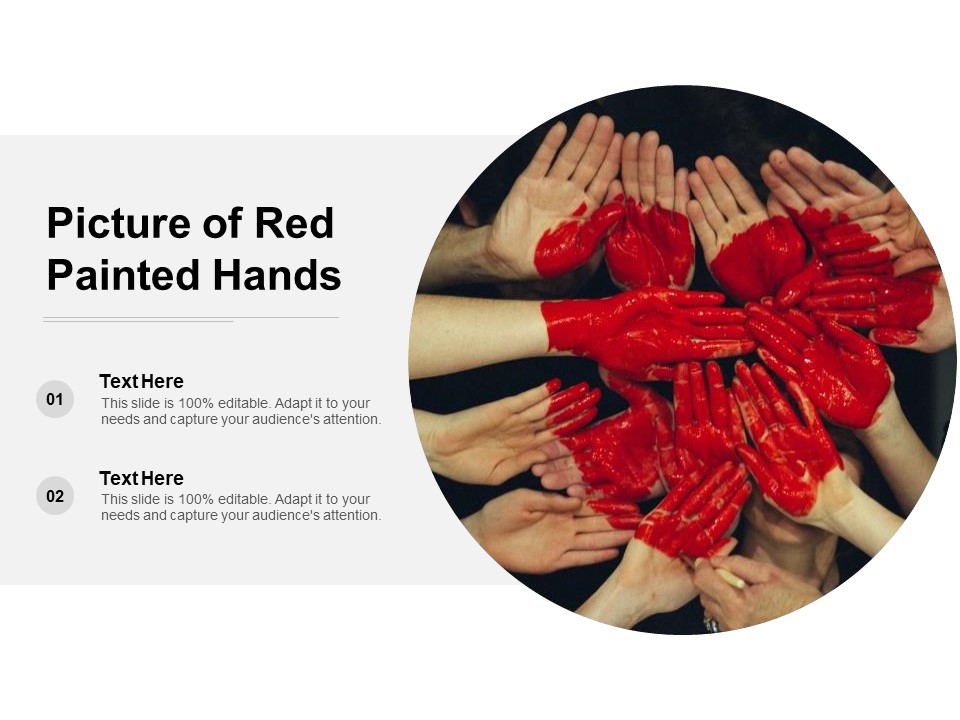 Picture of Red Painted Hands

01

Text Here
This slide is 100% editable. Adapt it to your needs and capture your audience's attention.

02

Text Here
This slide is 100% editable. Adapt it to your needs and capture your audience's attention.